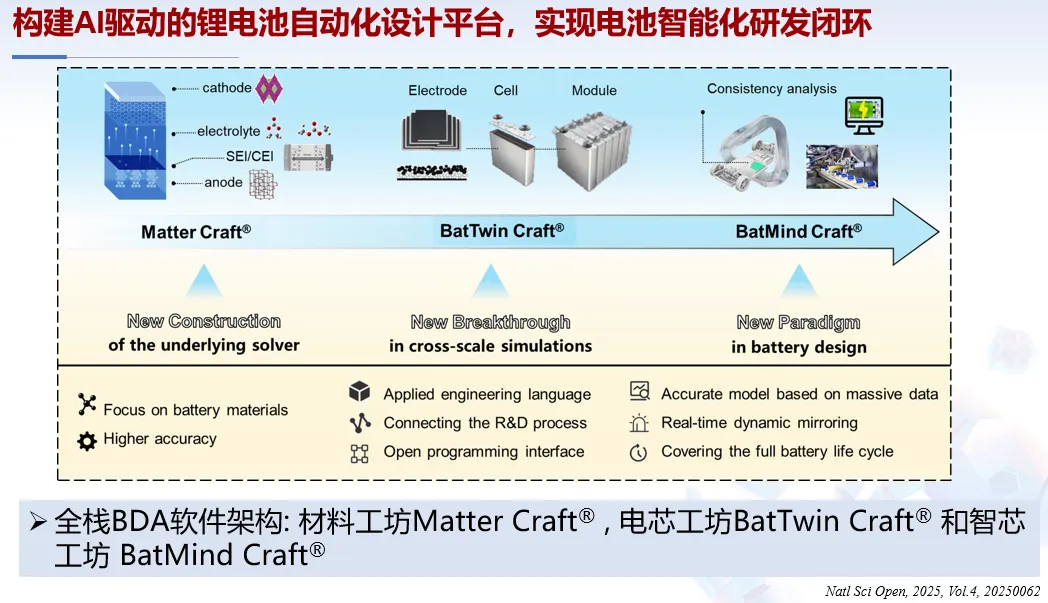 构建AI驱动的锂电池自动化设计平台，实现电池智能化研发闭环

cathode
electrolyte
SEI/CEI
anode

Electrode
Cell
Module

Consistency analysis

Matter Craft®
BatTwin Craft®
BatMind Craft®

New Construction
of the underlying solver

New Breakthrough
in cross-scale simulations

New Paradigm
in battery design

Focus on battery materials
Higher accuracy

Applied engineering language
Connecting the R&D process
Open programming interface

Accurate model based on massive data
Real-time dynamic mirroring
Covering the full battery life cycle

➢ 全栈BDA软件架构: 材料工坊Matter Craft® , 电芯工坊BatTwin Craft® 和智芯工坊 BatMind Craft®

Natl Sci Open, 2025, Vol.4, 20250062